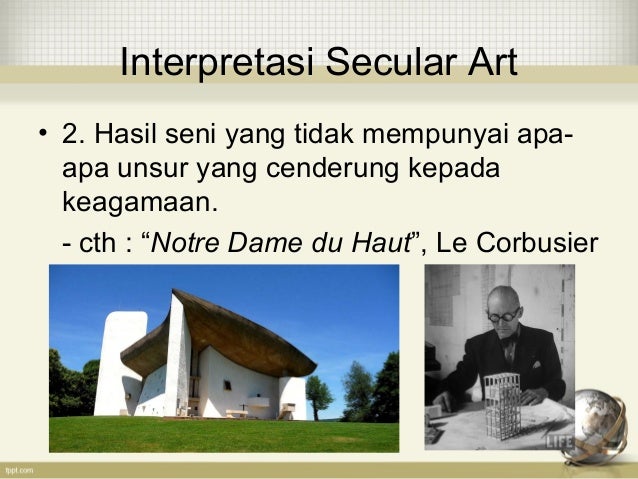 Interpretasi Secular Art

• 2. Hasil seni yang tidak mempunyai apa-apa unsur yang cenderung kepada keagamaan.

- cth : “Notre Dame du Haut”, Le Corbusier

LIFE

fppt.com